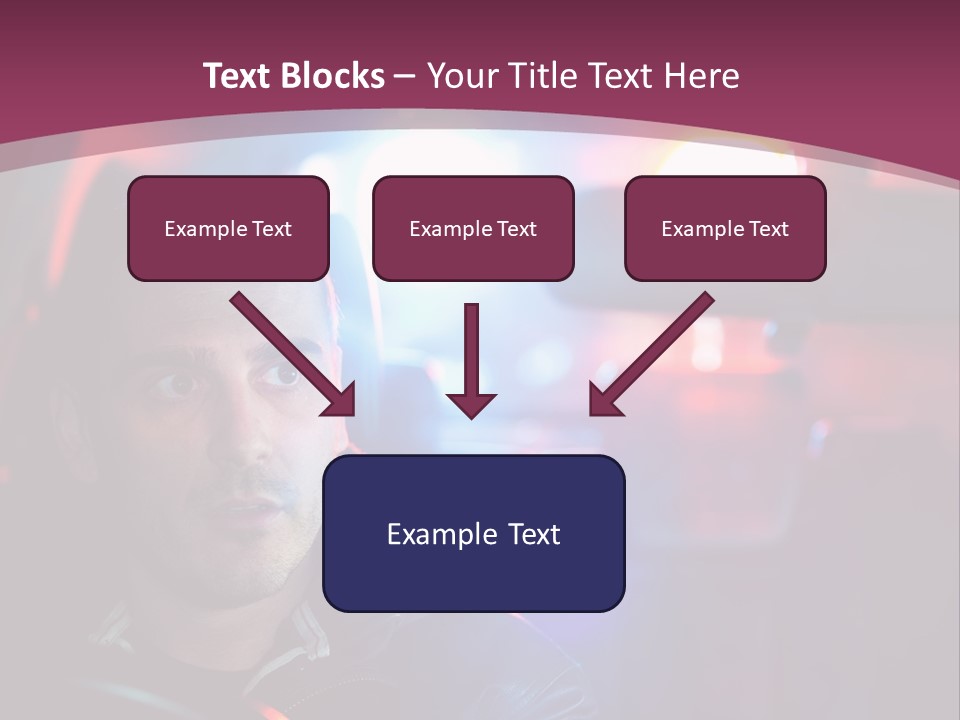 Text Blocks – Your Title Text Here

Example Text

Example Text

Example Text

Example Text